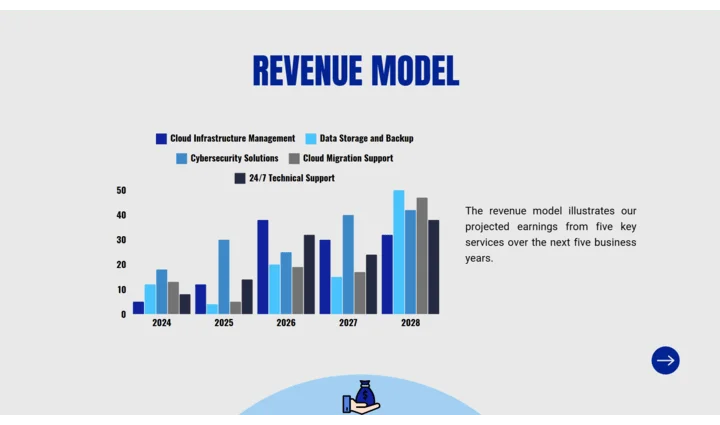 REVENUE MODEL

Cloud Infrastructure Management
Data Storage and Backup
Cybersecurity Solutions
Cloud Migration Support
24/7 Technical Support

50
40
30
20
10
0

2024
2025
2026
2027
2028

The revenue model illustrates our projected earnings from five key services over the next five business years.